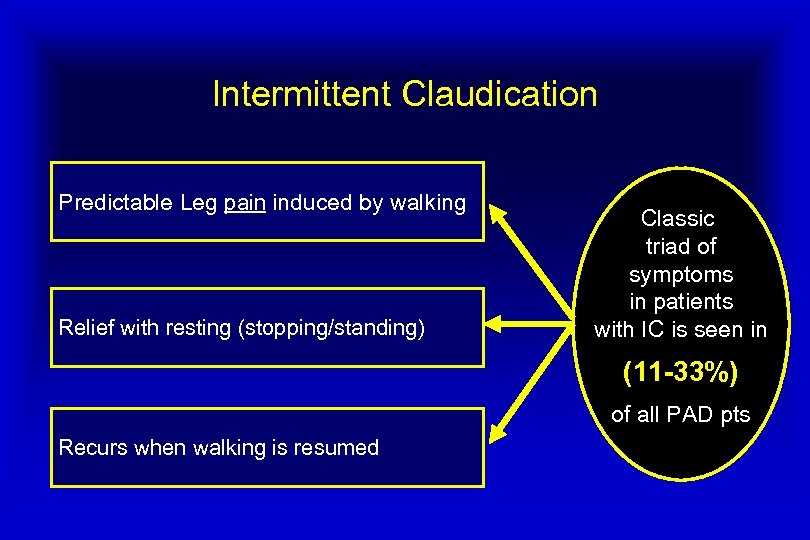 Intermittent Claudication

Predictable Leg pain induced by walking

Relief with resting (stopping/standing)

Recurs when walking is resumed

Classic triad of symptoms in patients with IC is seen in

(11-33%)

of all PAD pts